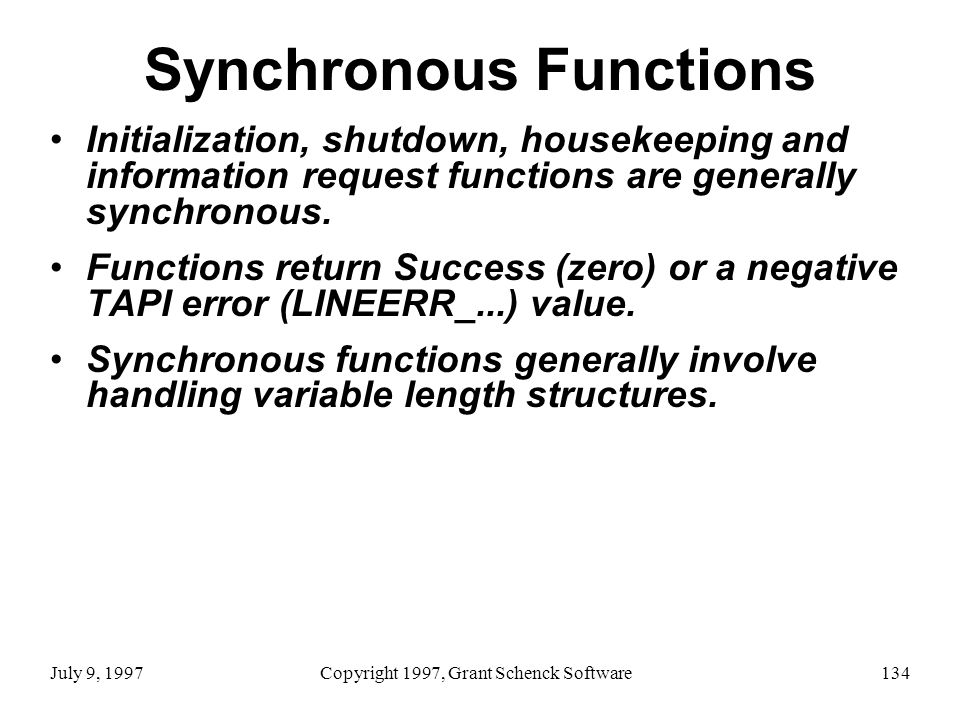 Synchronous Functions

• Initialization, shutdown, housekeeping and information request functions are generally synchronous.

• Functions return Success (zero) or a negative TAPI error (LINEERR_...) value.

• Synchronous functions generally involve handling variable length structures.

July 9, 1997

Copyright 1997, Grant Schenck Software

134